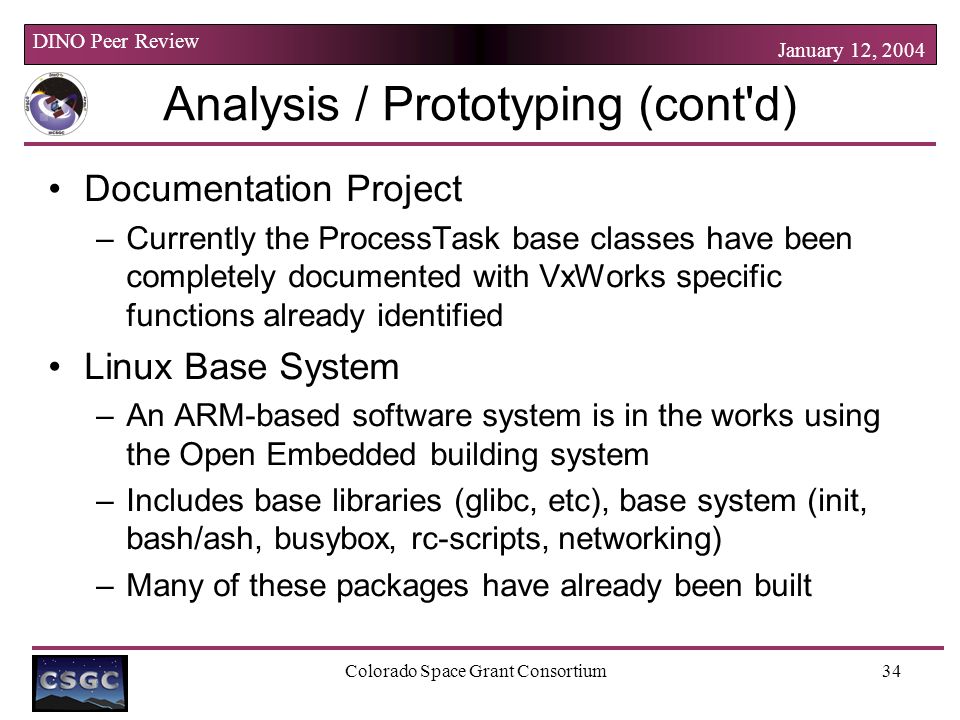 DINO Peer Review

January 12, 2004

Analysis / Prototyping (cont'd)

• Documentation Project
– Currently the ProcessTask base classes have been completely documented with VxWorks specific functions already identified

• Linux Base System
– An ARM-based software system is in the works using the Open Embedded building system
– Includes base libraries (glibc, etc), base system (init, bash/ash, busybox, rc-scripts, networking)
– Many of these packages have already been built

CSGC

Colorado Space Grant Consortium

34